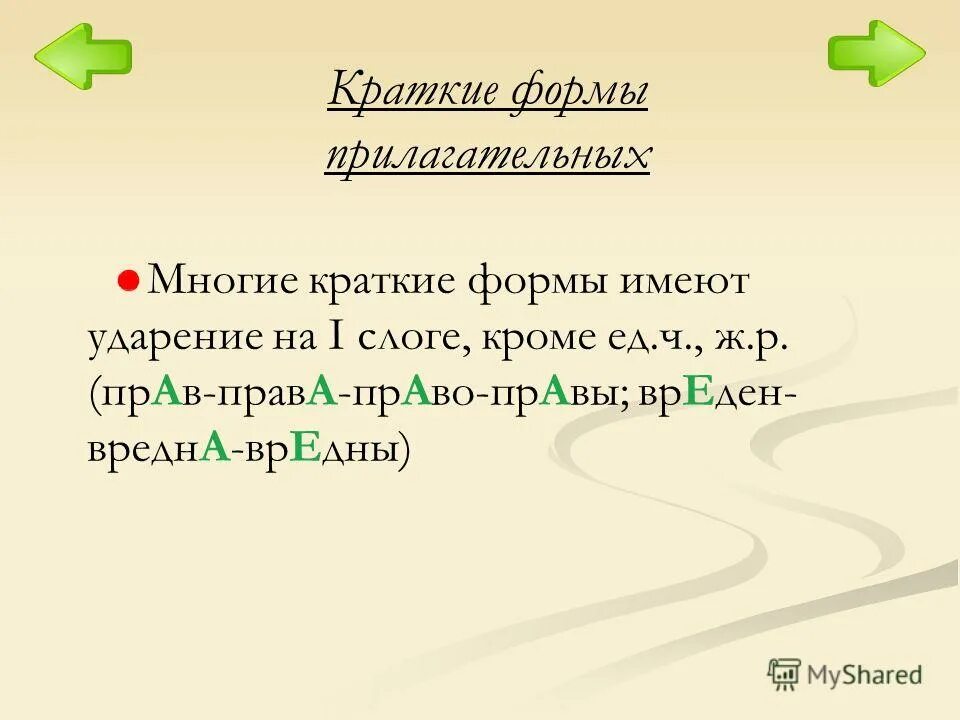 Краткие формы прилагательных

Многие краткие формы имеют ударение на I слоге, кроме ед.ч., ж.р. (прАв-правА-прАво-прАвы; врЕден-вреднА-врЕдны)

MyShared